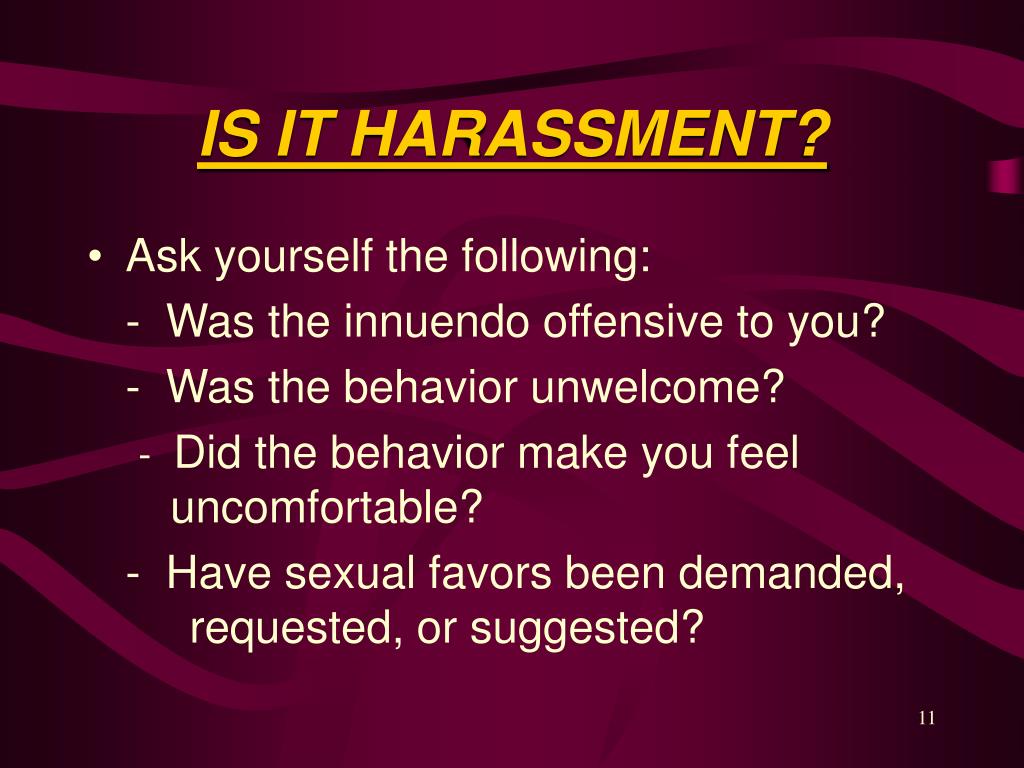 IS IT HARASSMENT?

• Ask yourself the following:

- Was the innuendo offensive to you?

- Was the behavior unwelcome?

- Did the behavior make you feel uncomfortable?

- Have sexual favors been demanded, requested, or suggested?

11